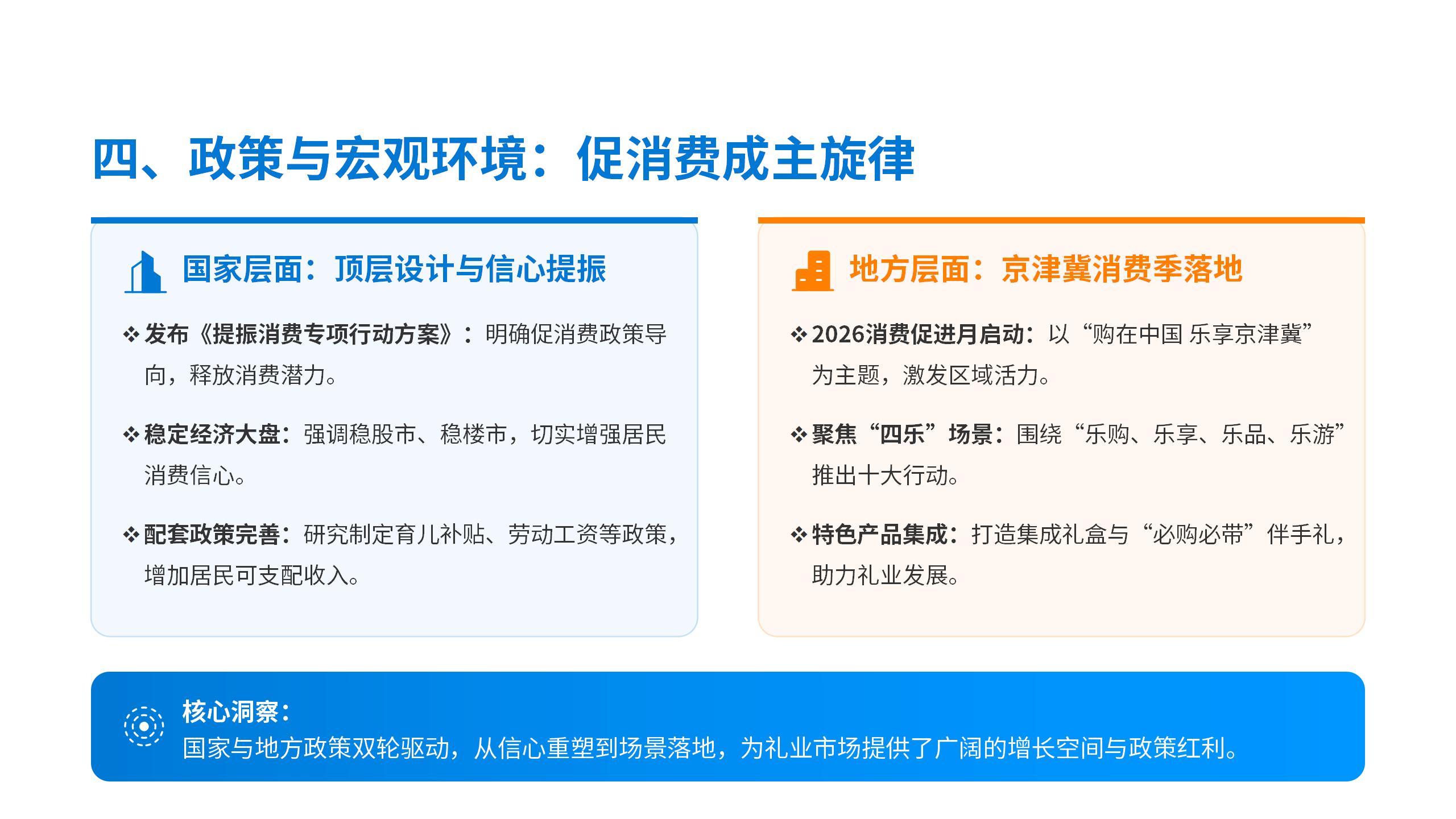 四、政策与宏观环境：促消费成主旋律

国家层面：顶层设计与信心提振

❖ 发布《提振消费专项行动方案》：明确促消费政策导向，释放消费潜力。

❖ 稳定经济大盘：强调稳股市、稳楼市，切实增强居民消费信心。

❖ 配套政策完善：研究制定育儿补贴、劳动工资等政策，增加居民可支配收入。

地方层面：京津冀消费季落地

❖ 2026消费促进月启动：以“购在中国 乐享京津冀”为主题，激发区域活力。

❖ 聚焦“四乐”场景：围绕“乐购、乐享、乐品、乐游”推出十大行动。

❖ 特色产品集成：打造集成礼盒与“必购必带”伴手礼，助力礼业发展。

核心洞察：
国家与地方政策双轮驱动，从信心重塑到场景落地，为礼业市场提供了广阔的增长空间与政策红利。